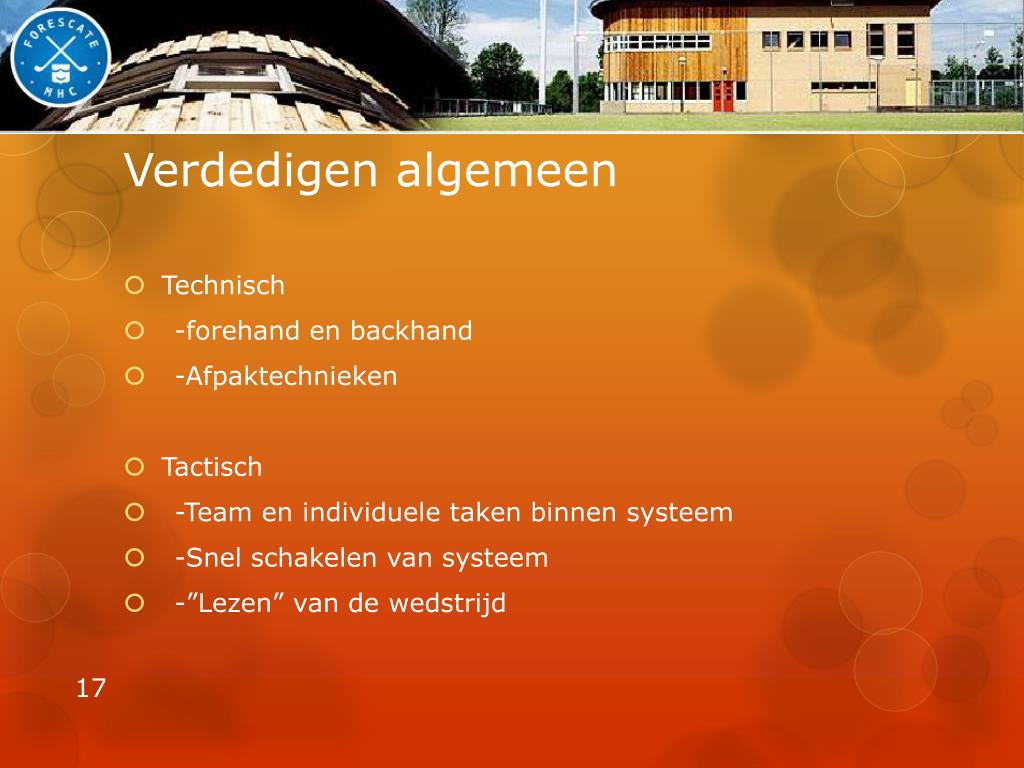 FORESCATE
MHC

Verdedigen algemeen

Technisch
-forehand en backhand
-Afpaktechnieken

Tactisch
-Team en individuele taken binnen systeem
-Snel schakelen van systeem
-”Lezen” van de wedstrijd

17